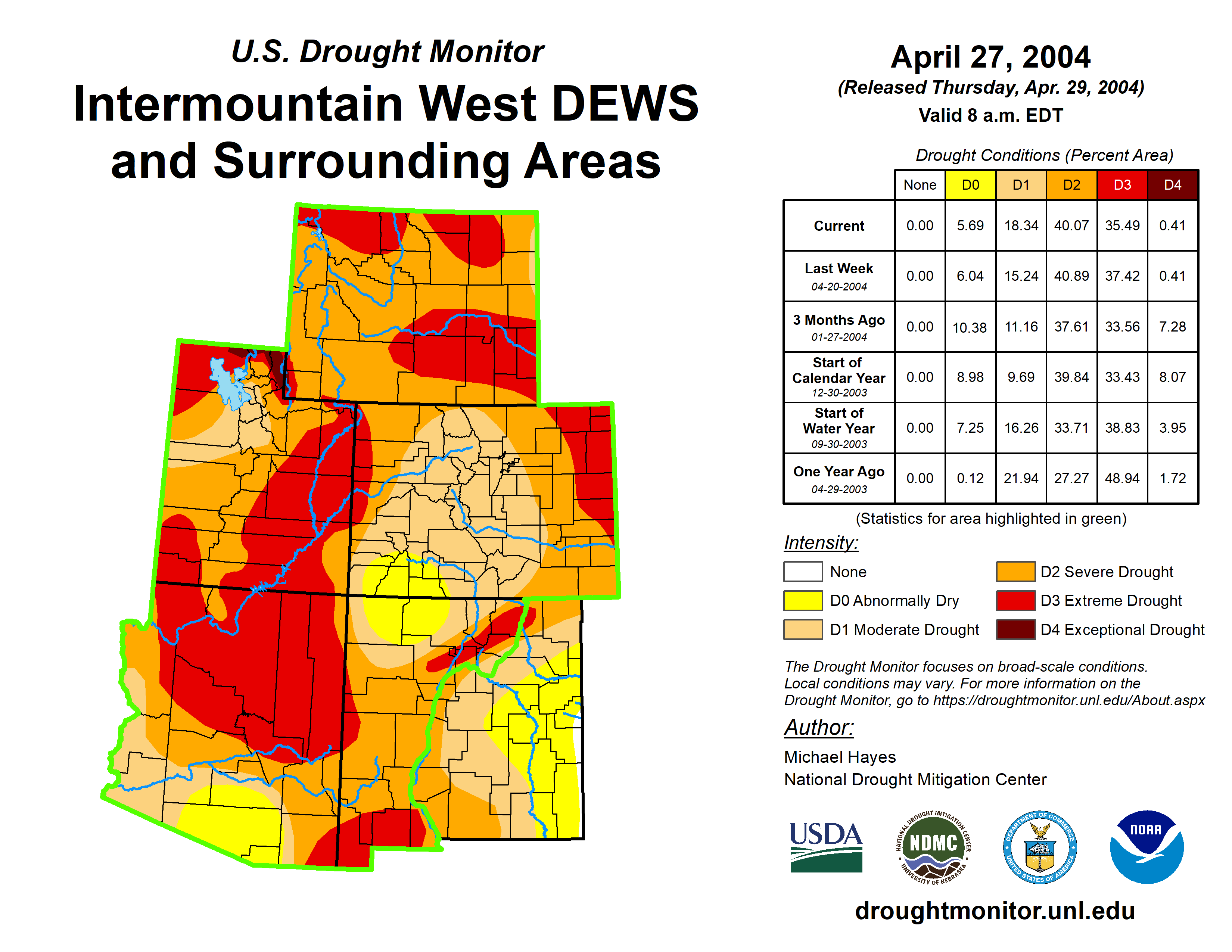 U.S. Drought Monitor
Intermountain West DEWS and Surrounding Areas

April 27, 2004
(Released Thursday, Apr. 29, 2004)
Valid 8 a.m. EDT

Drought Conditions (Percent Area)

| | None | D0 | D1 | D2 | D3 | D4 |
|---|---|---|---|---|---|---|
| Current | 0.00 | 5.69 | 18.34 | 40.07 | 35.49 | 0.41 |
| Last Week 04-20-2004 | 0.00 | 6.04 | 15.24 | 40.89 | 37.42 | 0.41 |
| 3 Months Ago 01-27-2004 | 0.00 | 10.38 | 11.16 | 37.61 | 33.56 | 7.28 |
| Start of Calendar Year 12-30-2003 | 0.00 | 8.98 | 9.69 | 39.84 | 33.43 | 8.07 |
| Start of Water Year 09-30-2003 | 0.00 | 7.25 | 16.26 | 33.71 | 38.83 | 3.95 |
| One Year Ago 04-29-2003 | 0.00 | 0.12 | 21.94 | 27.27 | 48.94 | 1.72 |

(Statistics for area highlighted in green)

Intensity:
None
D0 Abnormally Dry
D1 Moderate Drought
D2 Severe Drought
D3 Extreme Drought
D4 Exceptional Drought

The Drought Monitor focuses on broad-scale conditions. Local conditions may vary. For more information on the Drought Monitor, go to https://droughtmonitor.unl.edu/About.aspx

Author:
Michael Hayes
National Drought Mitigation Center

USDA
NATIONAL DROUGHT MITIGATION CENTER NDMC UNIVERSITY OF NEBRASKA
DEPARTMENT OF COMMERCE UNITED STATES OF AMERICA
NOAA

droughtmonitor.unl.edu